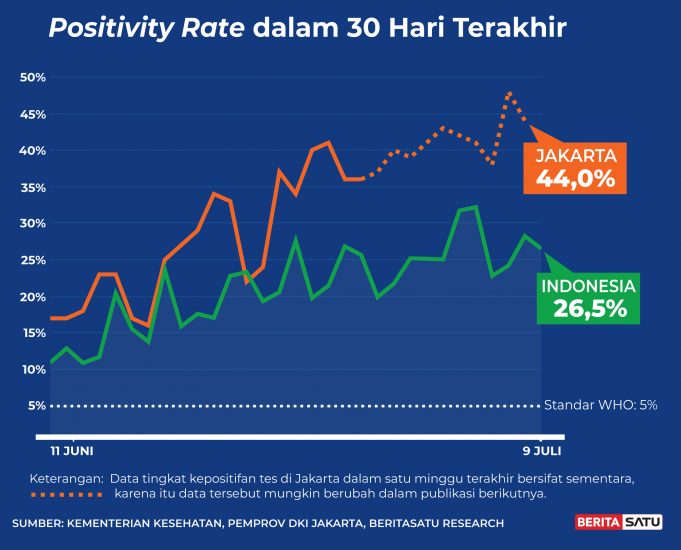 Positivity Rate dalam 30 Hari Terakhir

50%
45%
40%
35%
30%
25%
20%
15%
10%
5%

JAKARTA
44,0%

INDONESIA
26,5%

Standar WHO: 5%

11 JUNI
9 JULI

Keterangan: Data tingkat kepositifan tes di Jakarta dalam satu minggu terakhir bersifat sementara, karena itu data tersebut mungkin berubah dalam publikasi berikutnya.

SUMBER: KEMENTERIAN KESEHATAN, PEMPROV DKI JAKARTA, BERITASATU RESEARCH

BERITA SATU